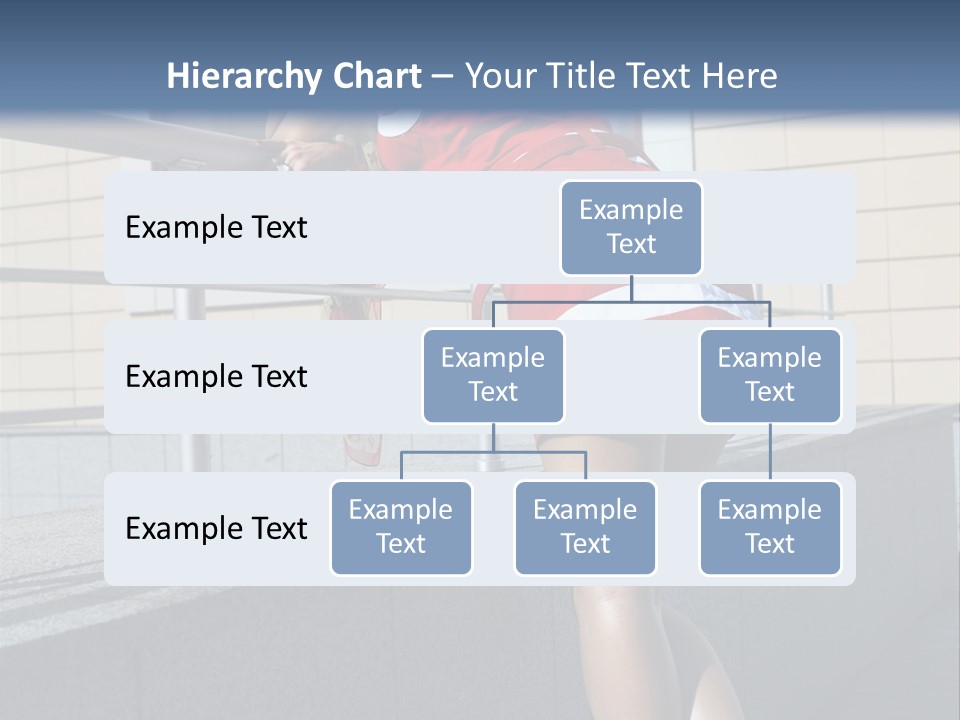 Hierarchy Chart – Your Title Text Here

Example Text

Example Text

Example Text

Example Text

Example Text

Example Text

Example Text

Example Text

Example Text